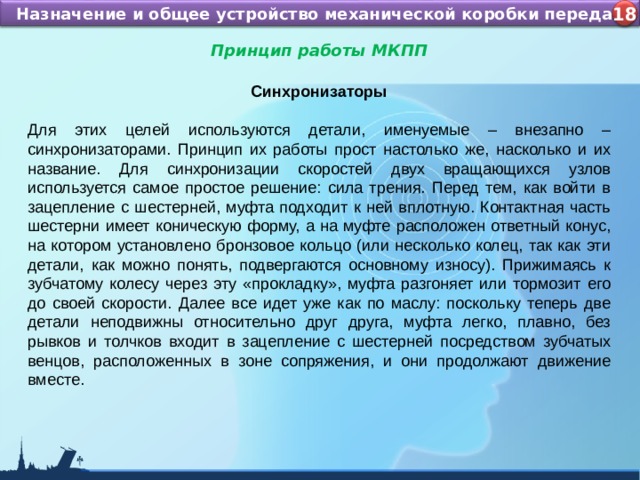 Назначение и общее устройство механической коробки переда 18

Принцип работы МКПП

Синхронизаторы

Для этих целей используются детали, именуемые – внезапно – синхронизаторами. Принцип их работы прост настолько же, насколько и их название. Для синхронизации скоростей двух вращающихся узлов используется самое простое решение: сила трения. Перед тем, как войти в зацепление с шестерней, муфта подходит к ней вплотную. Контактная часть шестерни имеет коническую форму, а на муфте расположен ответный конус, на котором установлено бронзовое кольцо (или несколько колец, так как эти детали, как можно понять, подвергаются основному износу). Прижимаясь к зубчатому колесу через эту «прокладку», муфта разгоняет или тормозит его до своей скорости. Далее все идет уже как по маслу: поскольку теперь две детали неподвижны относительно друг друга, муфта легко, плавно, без рывков и толчков входит в зацепление с шестерней посредством зубчатых венцов, расположенных в зоне сопряжения, и они продолжают движение вместе.